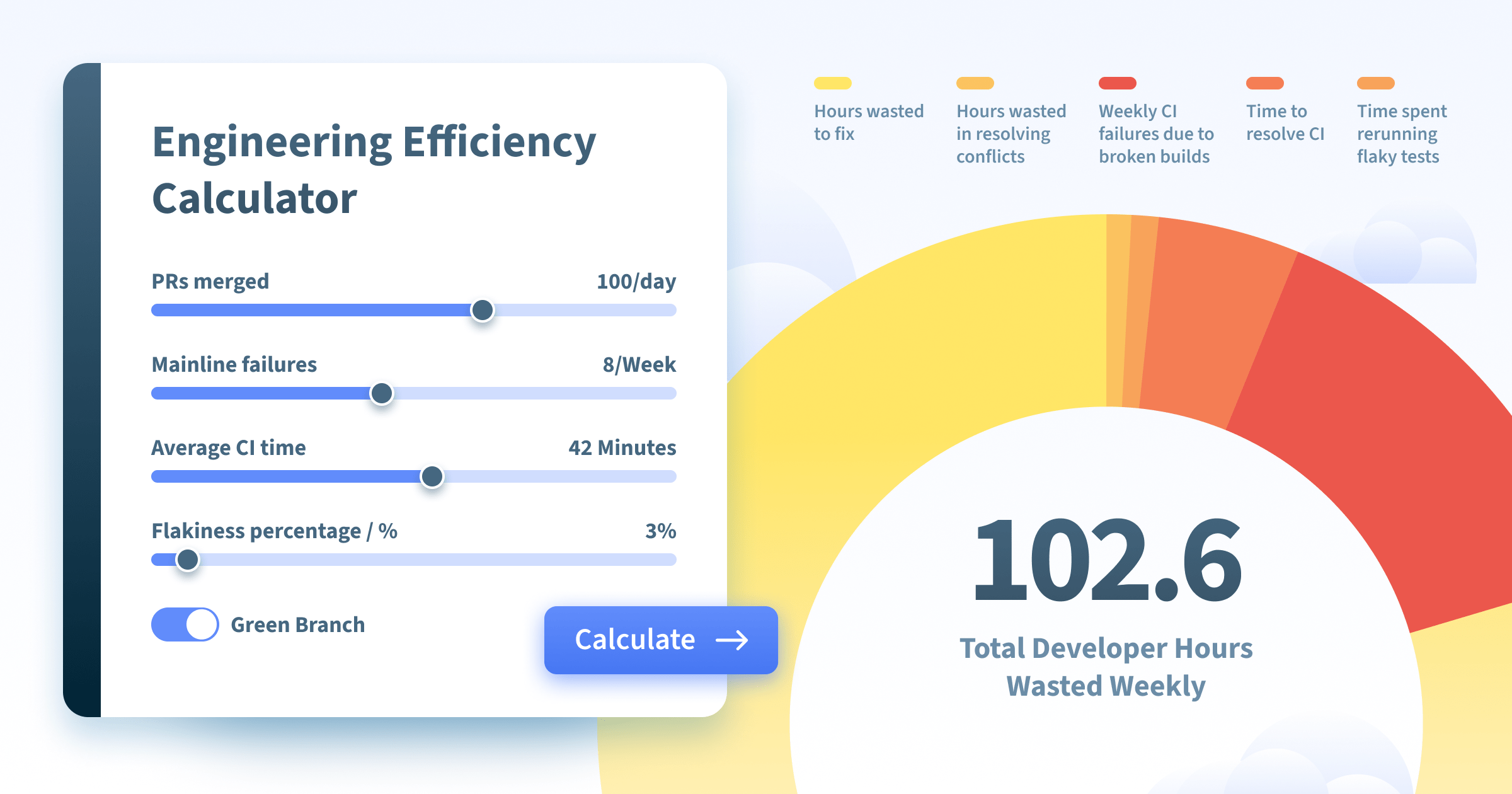 Engineering Efficiency Calculator

PRs merged 100/day

Mainline failures 8/Week

Average CI time 42 Minutes

Flakiness percentage / % 3%

Green Branch

Calculate →

Hours wasted to fix

Hours wasted in resolving conflicts

Weekly CI failures due to broken builds

Time to resolve CI

Time spent rerunning flaky tests

102.6

Total Developer Hours Wasted Weekly